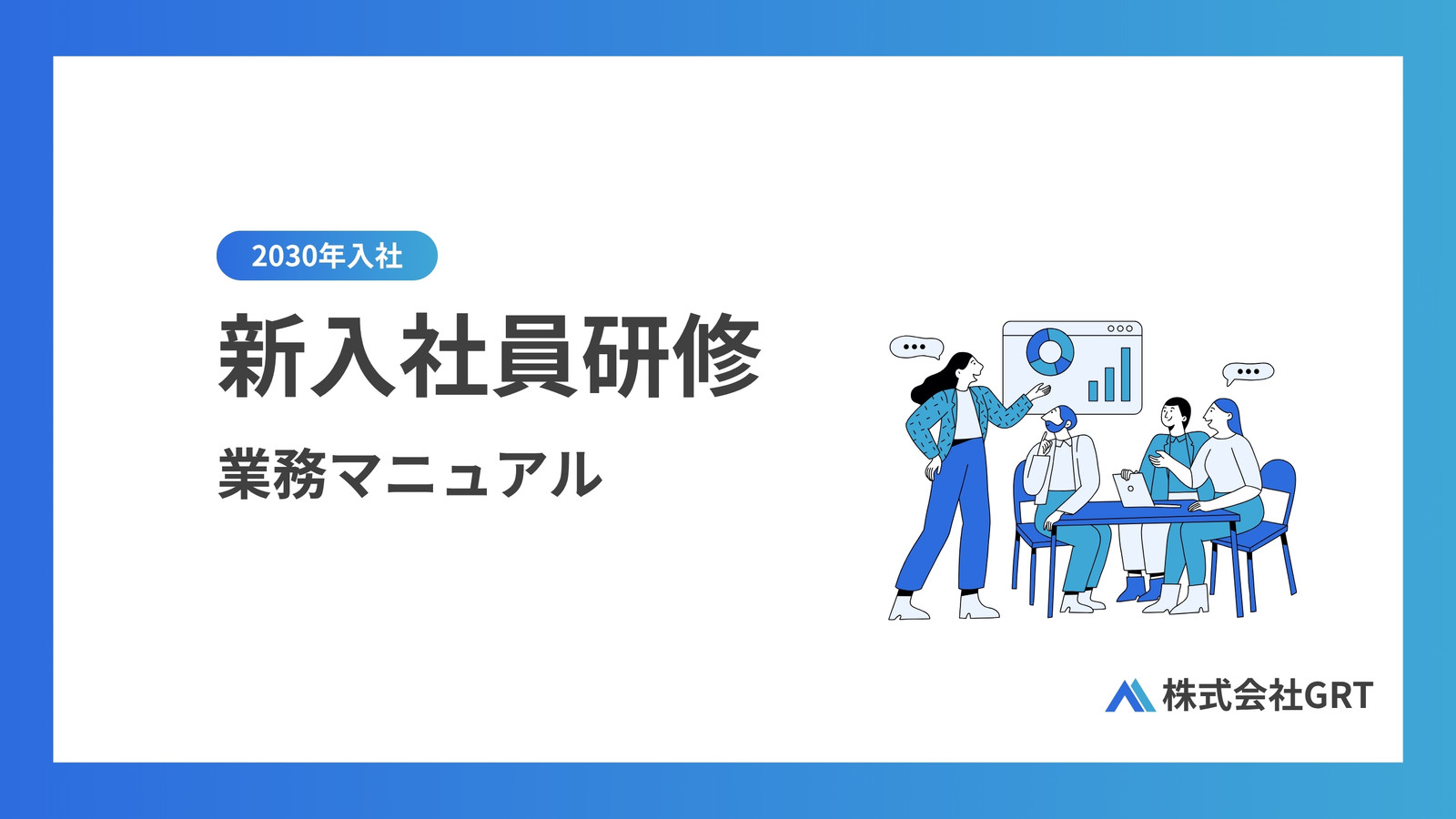 2030年入社

新入社員研修

業務マニュアル

株式会社GRT